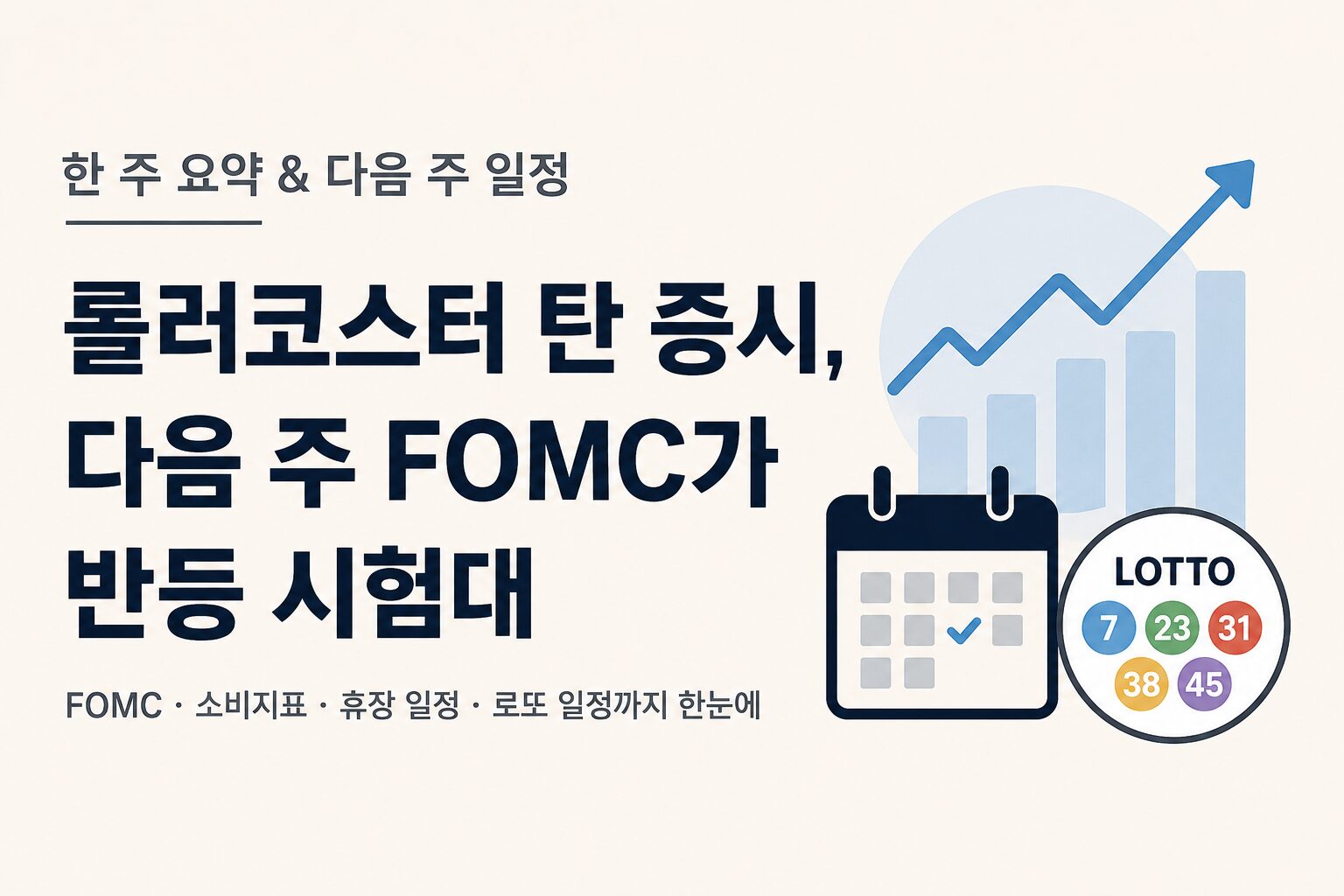 한 주 요약 & 다음 주 일정

롤러코스터 탄 증시, 다음 주 FOMC가 반등 시험대

FOMC · 소비지표 · 휴장 일정 · 로또 일정까지 한눈에

LOTTO
7 23 31
38 45